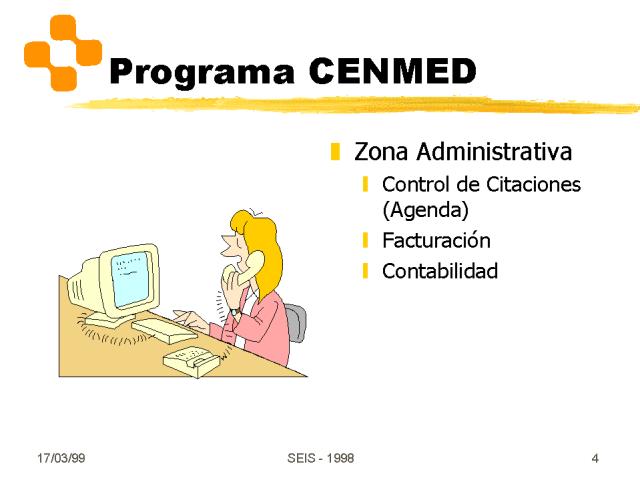 Programa CENMED

Zona Administrativa
Control de Citaciones (Agenda)
Facturación
Contabilidad

17/03/99
SEIS - 1998
4